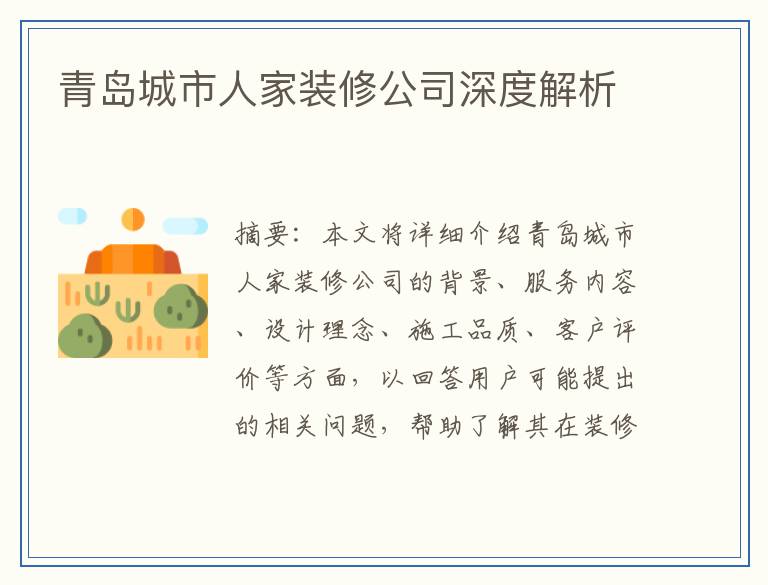 青岛城市人家装修公司深度解析

摘要：本文将详细介绍青岛城市人家装修公司的背景、服务内容、设计理念、施工品质、客户评价等方面，以回答用户可能提出的相关问题，帮助了解其在装修